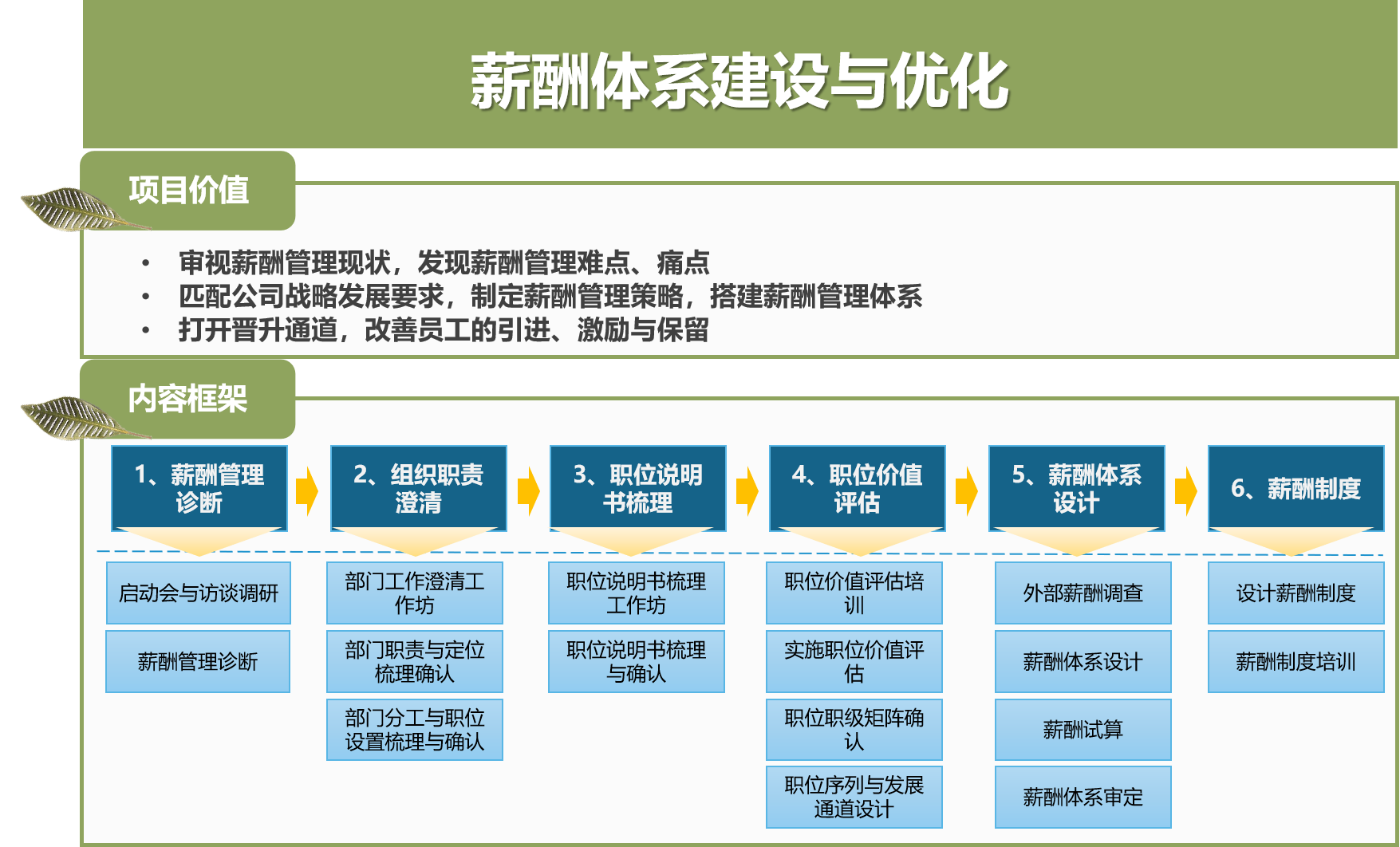 薪酬体系建设与优化

项目价值

• 审视薪酬管理现状，发现薪酬管理难点、痛点
• 匹配公司战略发展要求，制定薪酬管理策略，搭建薪酬管理体系
• 打开晋升通道，改善员工的引进、激励与保留

内容框架

1、薪酬管理诊断

启动会与访谈调研

薪酬管理诊断

2、组织职责澄清

部门工作澄清工作坊

部门职责与定位梳理确认

部门分工与职位设置梳理与确认

3、职位说明书梳理

职位说明书梳理工作坊

职位说明书梳理与确认

4、职位价值评估

职位价值评估培训

实施职位价值评估

职位职级矩阵确认

职位序列与发展通道设计

5、薪酬体系设计

外部薪酬调查

薪酬体系设计

薪酬试算

薪酬体系审定

6、薪酬制度

设计薪酬制度

薪酬制度培训